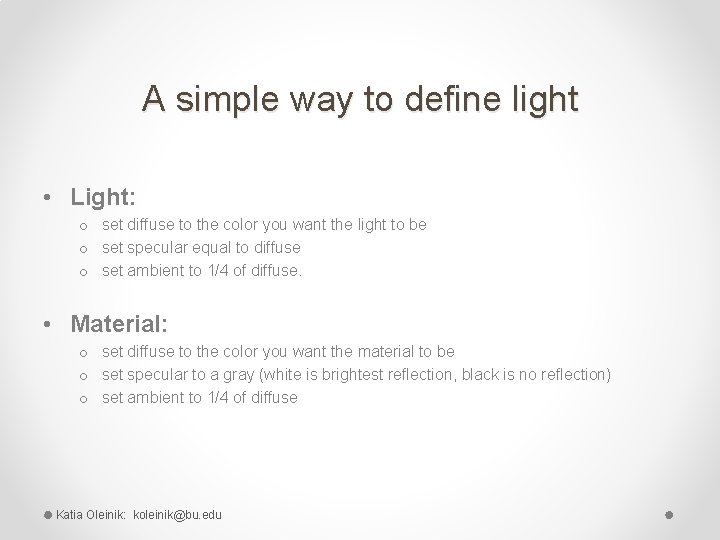 A simple way to define light

• Light:
  o set diffuse to the color you want the light to be
  o set specular equal to diffuse
  o set ambient to 1/4 of diffuse.

• Material:
  o set diffuse to the color you want the material to be
  o set specular to a gray (white is brightest reflection, black is no reflection)
  o set ambient to 1/4 of diffuse

Katia Oleinik: koleinik@bu.edu